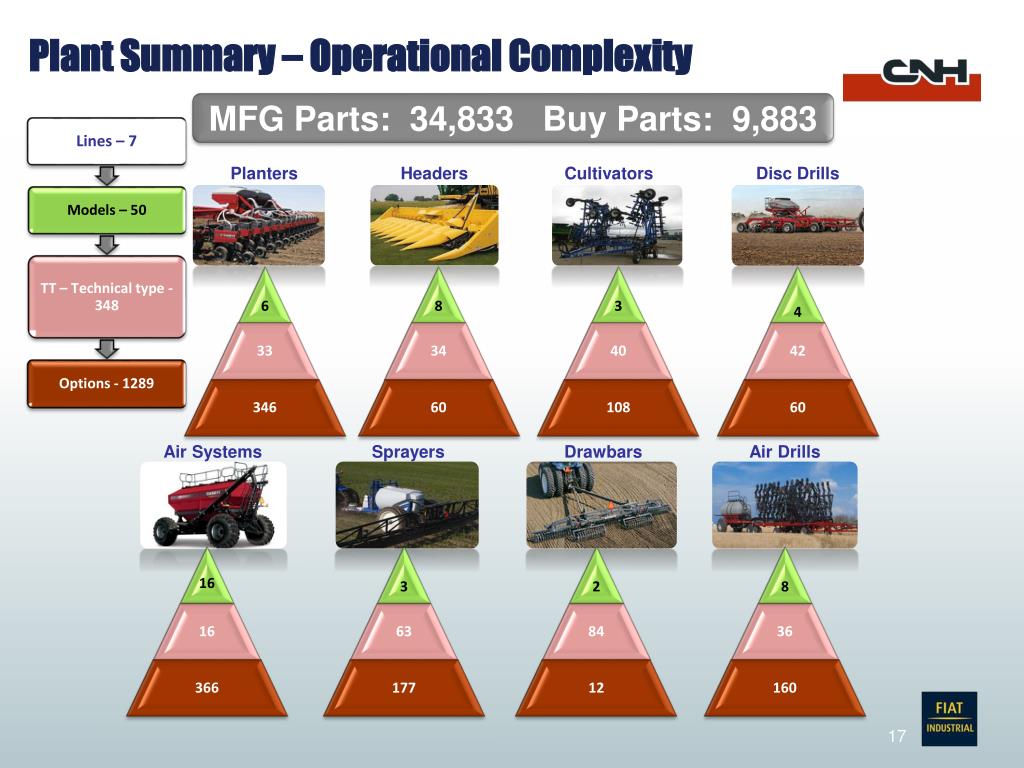 Plant Summary – Operational Complexity

CNH

MFG Parts: 34,833 Buy Parts: 9,883

Lines – 7

Models – 50

TT – Technical type - 348

Options - 1289

Planters
6
33
346

Headers
8
34
60

Cultivators
3
40
108

Disc Drills
4
42
60

Air Systems
16
16
366

Sprayers
3
63
177

Drawbars
2
84
12

Air Drills
8
36
160

FIAT INDUSTRIAL

17